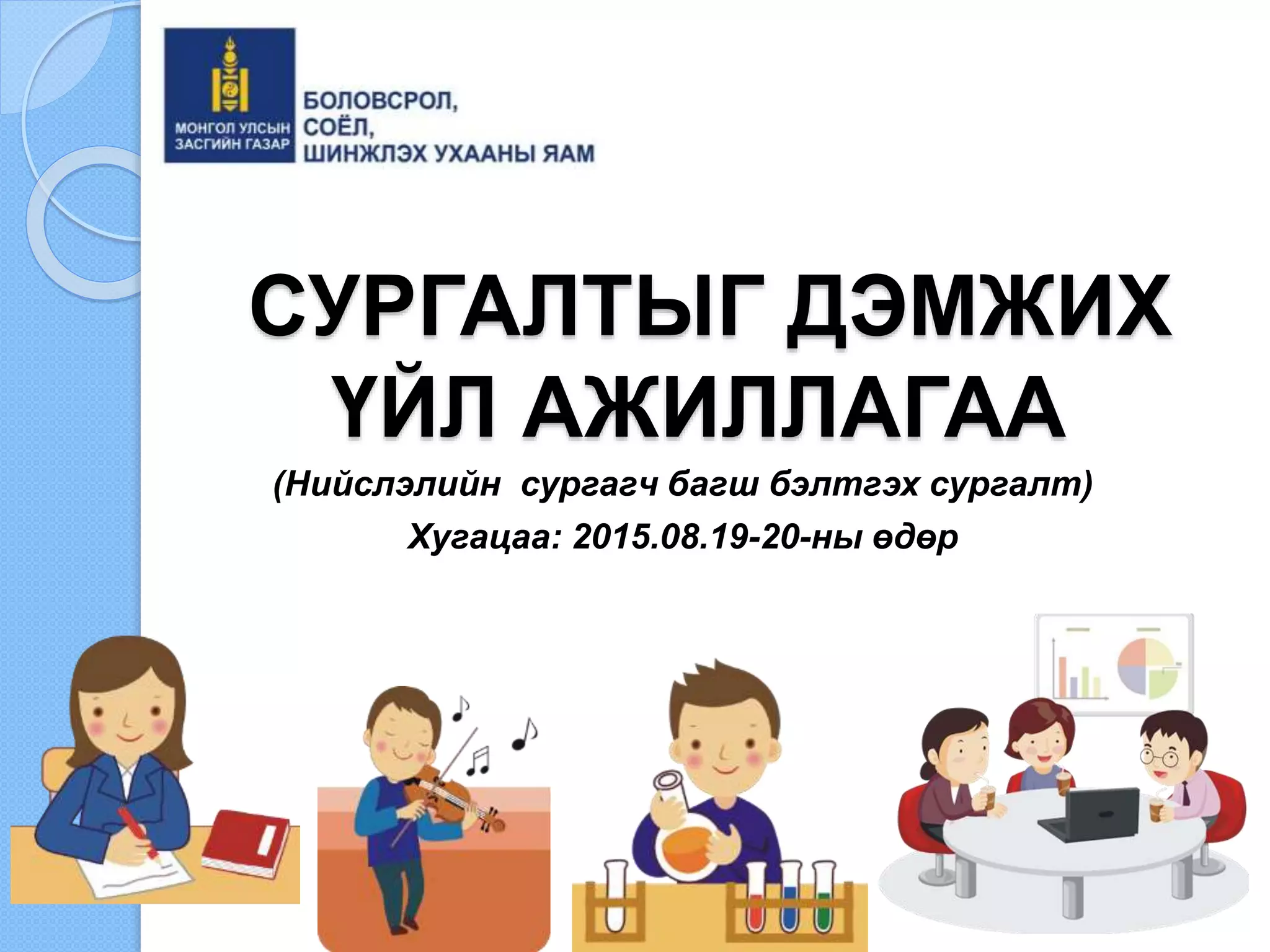 МОНГОЛ УЛСЫН ЗАСГИЙН ГАЗАР

БОЛОВСРОЛ, СОЁЛ, ШИНЖЛЭХ УХААНЫ ЯАМ

СУРГАЛТЫГ ДЭМЖИХ ҮЙЛ АЖИЛЛАГАА

(Нийслэлийн сургагч багш бэлтгэх сургалт)

Хугацаа: 2015.08.19-20-ны өдөр